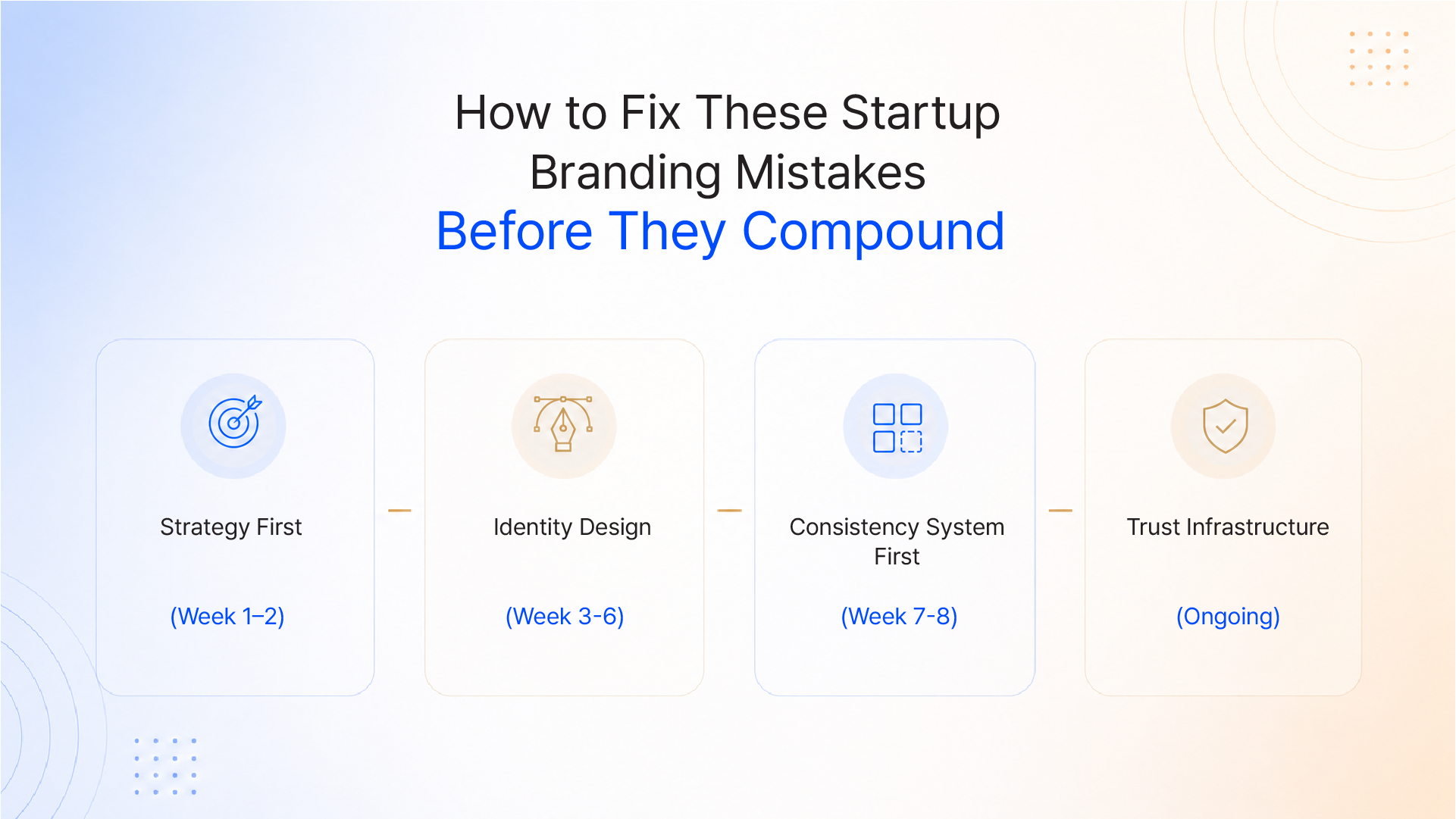 How to Fix These Startup Branding Mistakes
Before They Compound

Strategy First

(Week 1–2)

Identity Design

(Week 3-6)

Consistency System First

(Week 7-8)

Trust Infrastructure

(Ongoing)